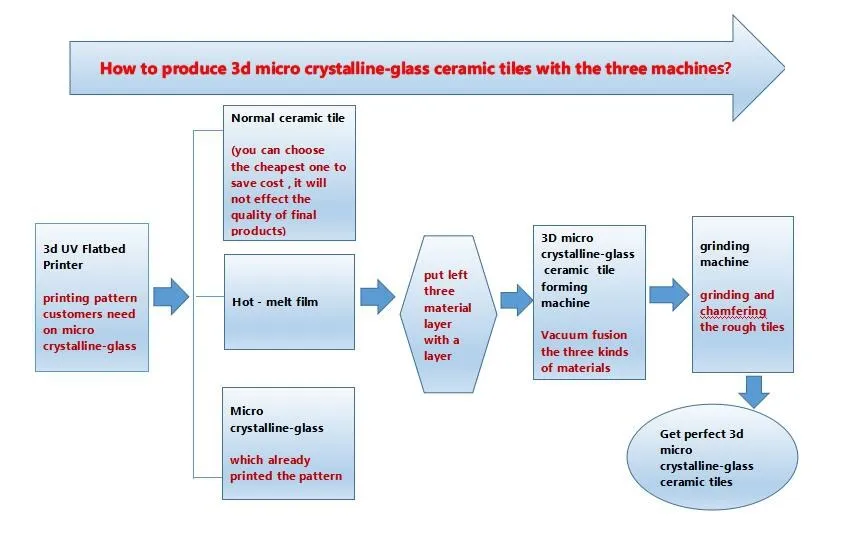 How to produce 3d micro crystalline-glass ceramic tiles with the three machines?

3d UV Flatbed Printer

printing pattern customers need on micro crystalline-glass

Normal ceramic tile

(you can choose the cheapest one to save cost , it will not effect the quality of final products)

Hot - melt film

Micro crystalline-glass

which already printed the pattern

put left three material layer with a layer

3D micro crystalline-glass ceramic tile forming machine

Vacuum fusion the three kinds of materials

grinding machine

grinding and chamfering the rough tiles

Get perfect 3d micro crystalline-glass ceramic tiles